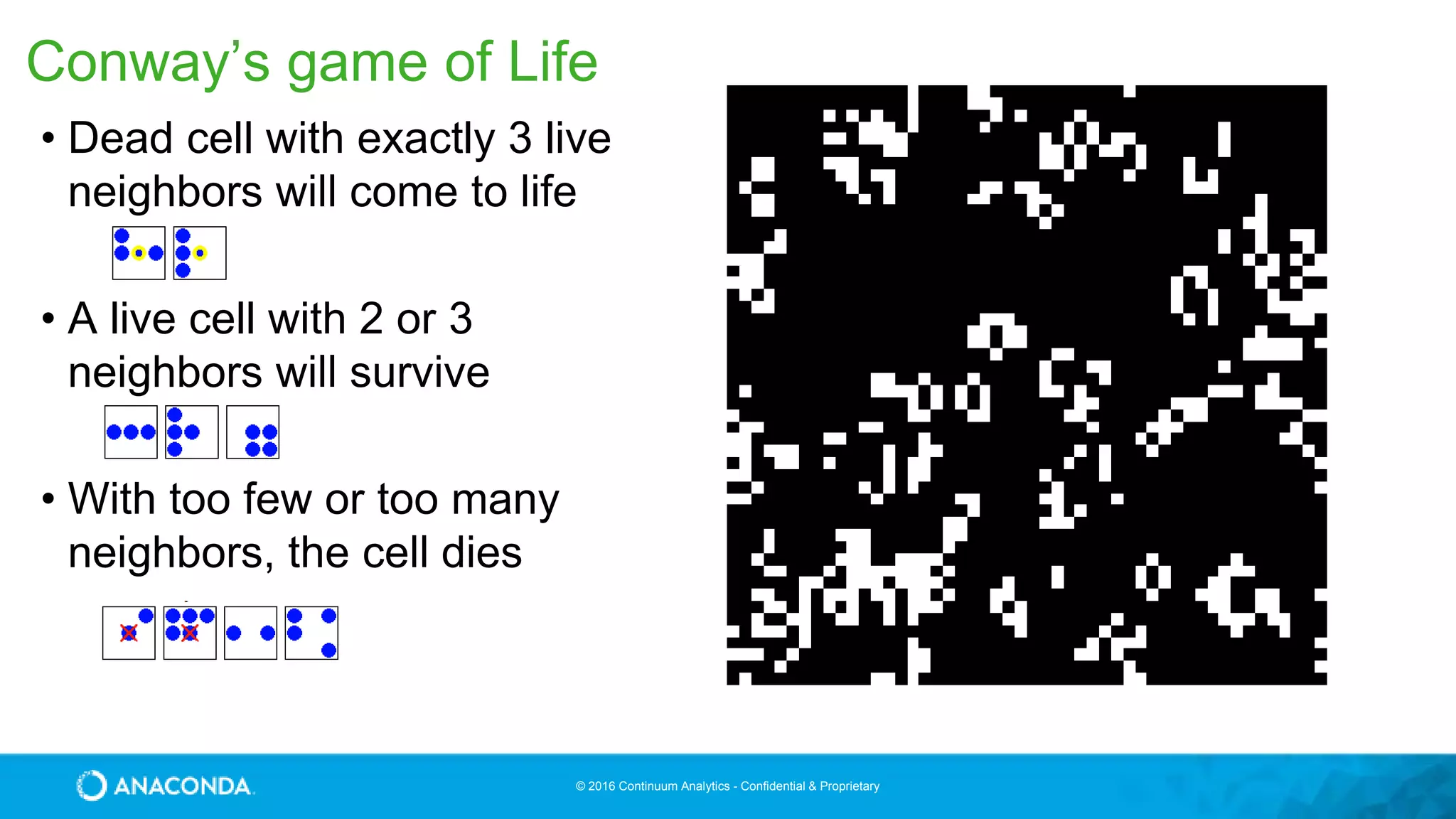 Conway's game of Life

• Dead cell with exactly 3 live neighbors will come to life

• A live cell with 2 or 3 neighbors will survive

• With too few or too many neighbors, the cell dies

ANACONDA.

© 2016 Continuum Analytics - Confidential & Proprietary